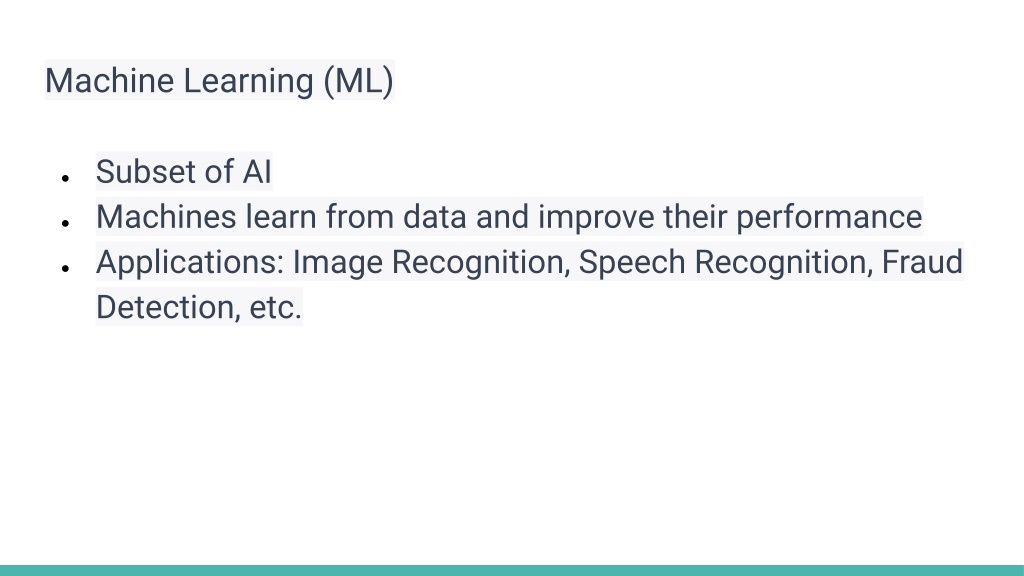 Machine Learning (ML)

- Subset of AI
- Machines learn from data and improve their performance
- Applications: Image Recognition, Speech Recognition, Fraud Detection, etc.